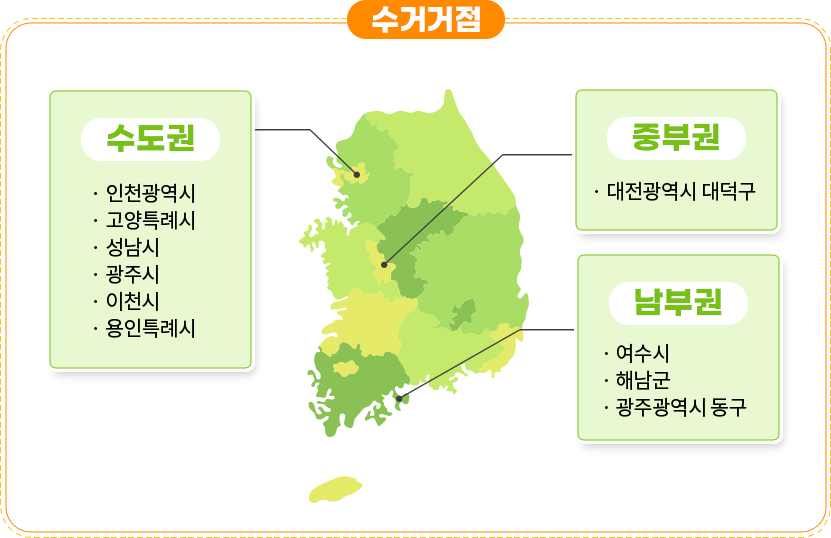 수거거점

수도권

· 인천광역시
· 고양특례시
· 성남시
· 광주시
· 이천시
· 용인특례시

중부권

· 대전광역시 대덕구

남부권

· 여수시
· 해남군
· 광주광역시 동구